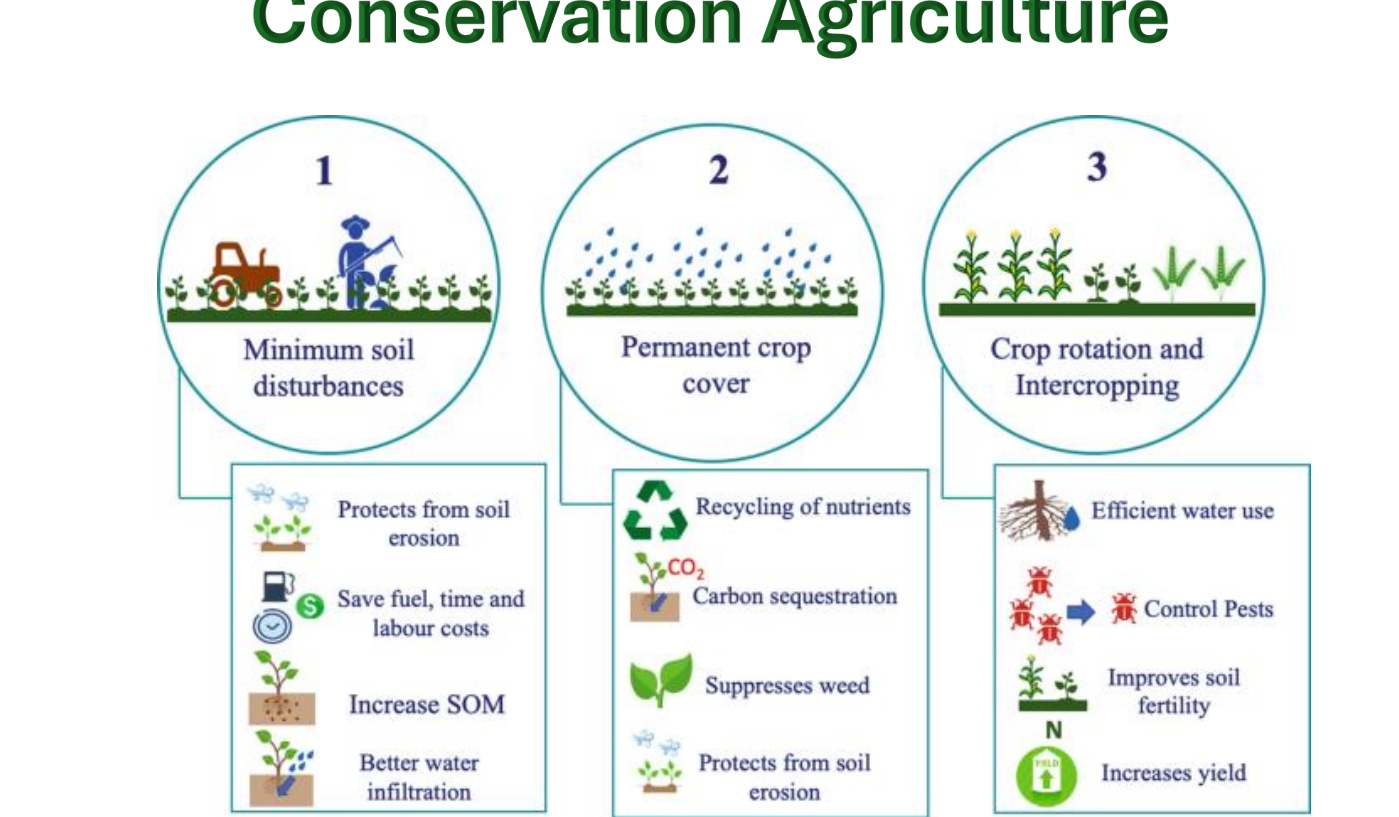 Conservation Agriculture

1

Minimum soil disturbances

Protects from soil erosion

Save fuel, time and labour costs

Increase SOM

Better water infiltration

2

Permanent crop cover

Recycling of nutrients

$CO_2$

Carbon sequestration

Suppresses weed

Protects from soil erosion

3

Crop rotation and Intercropping

Efficient water use

Control Pests

Improves soil fertility

N

YIELD

Increases yield